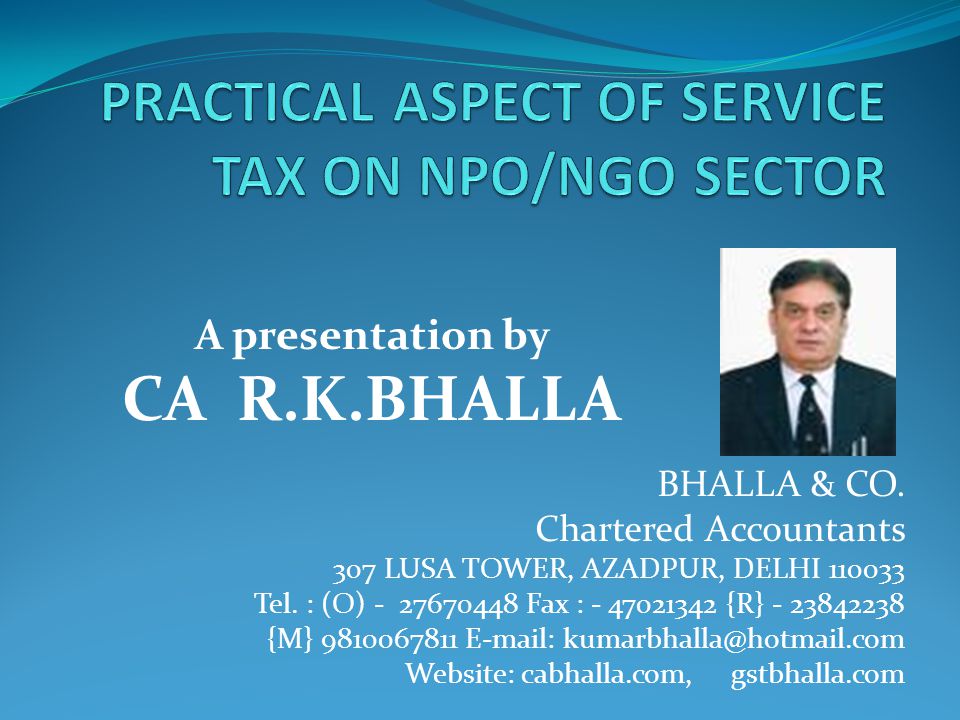 PRACTICAL ASPECT OF SERVICE TAX ON NPO/NGO SECTOR

A presentation by
CA R.K.BHALLA

BHALLA & CO.
Chartered Accountants
307 LUSA TOWER, AZADPUR, DELHI 110033
Tel. : (O) - 27670448 Fax : - 47021342 {R} - 23842238
{M} 9810067811 E-mail: kumarbhalla@hotmail.com
Website: cabhalla.com, gstbhalla.com